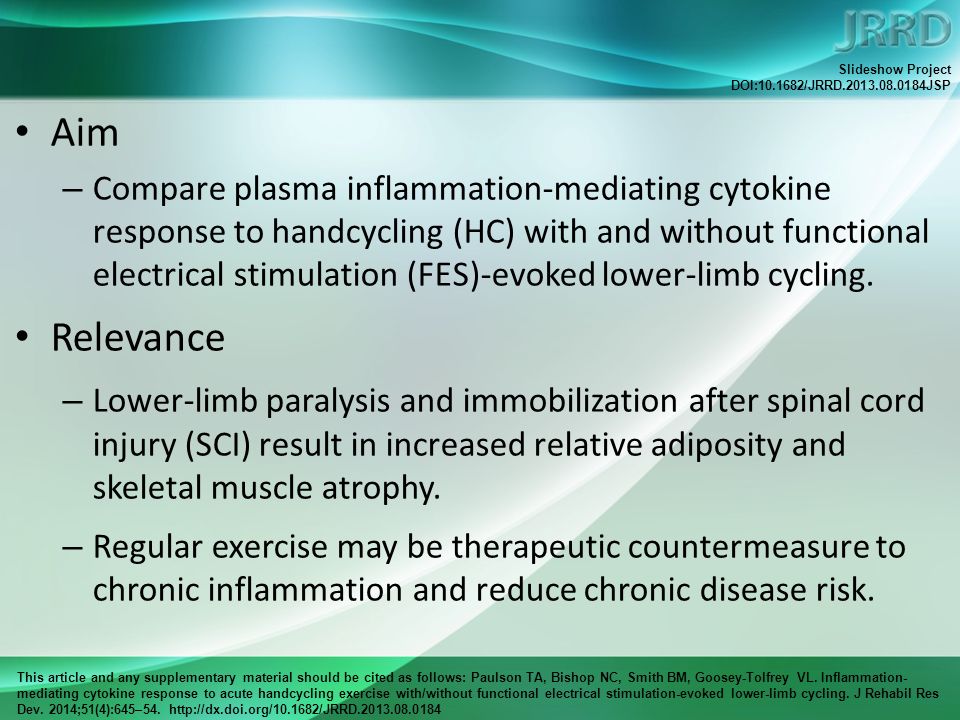 JRRD

Slideshow Project
DOI:10.1682/JRRD.2013.08.0184JSP

• Aim

– Compare plasma inflammation-mediating cytokine response to handcycling (HC) with and without functional electrical stimulation (FES)-evoked lower-limb cycling.

• Relevance

– Lower-limb paralysis and immobilization after spinal cord injury (SCI) result in increased relative adiposity and skeletal muscle atrophy.

– Regular exercise may be therapeutic countermeasure to chronic inflammation and reduce chronic disease risk.

This article and any supplementary material should be cited as follows: Paulson TA, Bishop NC, Smith BM, Goosey-Tolfrey VL. Inflammation-mediating cytokine response to acute handcycling exercise with/without functional electrical stimulation-evoked lower-limb cycling. J Rehabil Res Dev. 2014;51(4):645–54. http://dx.doi.org/10.1682/JRRD.2013.08.0184